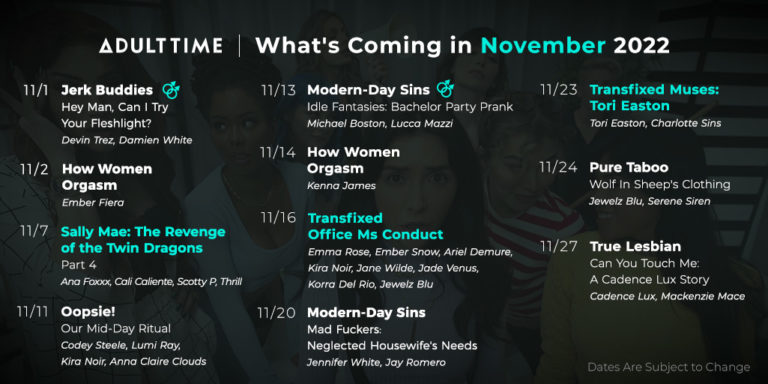 ADULT TIME | What's Coming in November 2022

11/1 Jerk Buddies
Hey Man, Can I Try Your Fleshlight?
Devin Trez, Damien White

11/2 How Women Orgasm
Ember Fiera

11/7 Sally Mae: The Revenge of the Twin Dragons
Part 4
Ana Foxxx, Cali Caliente, Scotty P, Thrill

11/11 Oopsie!
Our Mid-Day Ritual
Codey Steele, Lumi Ray, Kira Noir, Anna Claire Clouds

11/13 Modern-Day Sins
Idle Fantasies: Bachelor Party Prank
Michael Boston, Lucca Mazzi

11/14 How Women Orgasm
Kenna James

11/16 Transfixed Office Ms Conduct
Emma Rose, Ember Snow, Ariel Demure, Kira Noir, Jane Wilde, Jade Venus, Korra Del Rio, Jewelz Blu

11/20 Modern-Day Sins
Mad Fuckers: Neglected Housewife's Needs
Jennifer White, Jay Romero

11/23 Transfixed Muses: Tori Easton
Tori Easton, Charlotte Sins

11/24 Pure Taboo
Wolf In Sheep's Clothing
Jewelz Blu, Serene Siren

11/27 True Lesbian
Can You Touch Me: A Cadence Lux Story
Cadence Lux, Mackenzie Mace

Dates Are Subject to Change